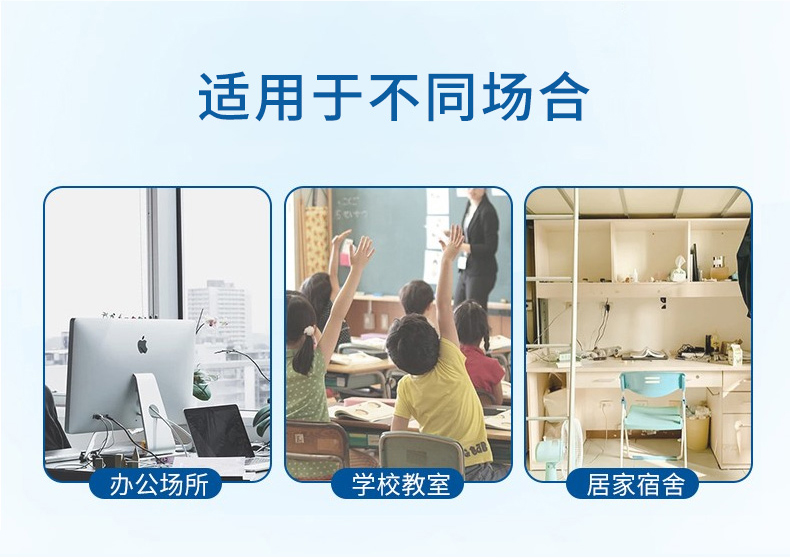 适用于不同场合

办公场所

学校教室

居家宿舍